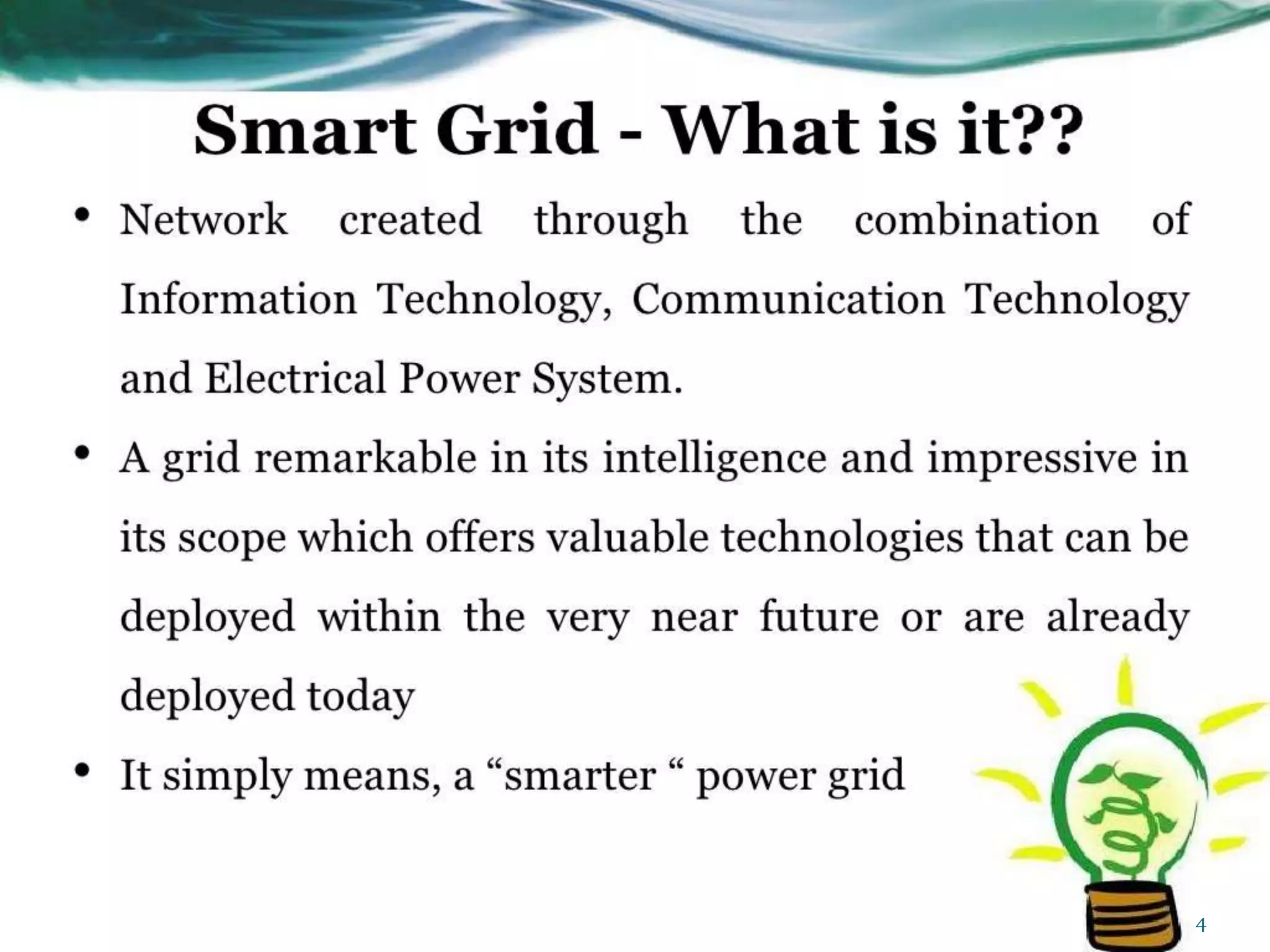 Smart Grid - What is it??

• Network created through the combination of Information Technology, Communication Technology and Electrical Power System.

• A grid remarkable in its intelligence and impressive in its scope which offers valuable technologies that can be deployed within the very near future or are already deployed today

• It simply means, a “smarter “ power grid

4